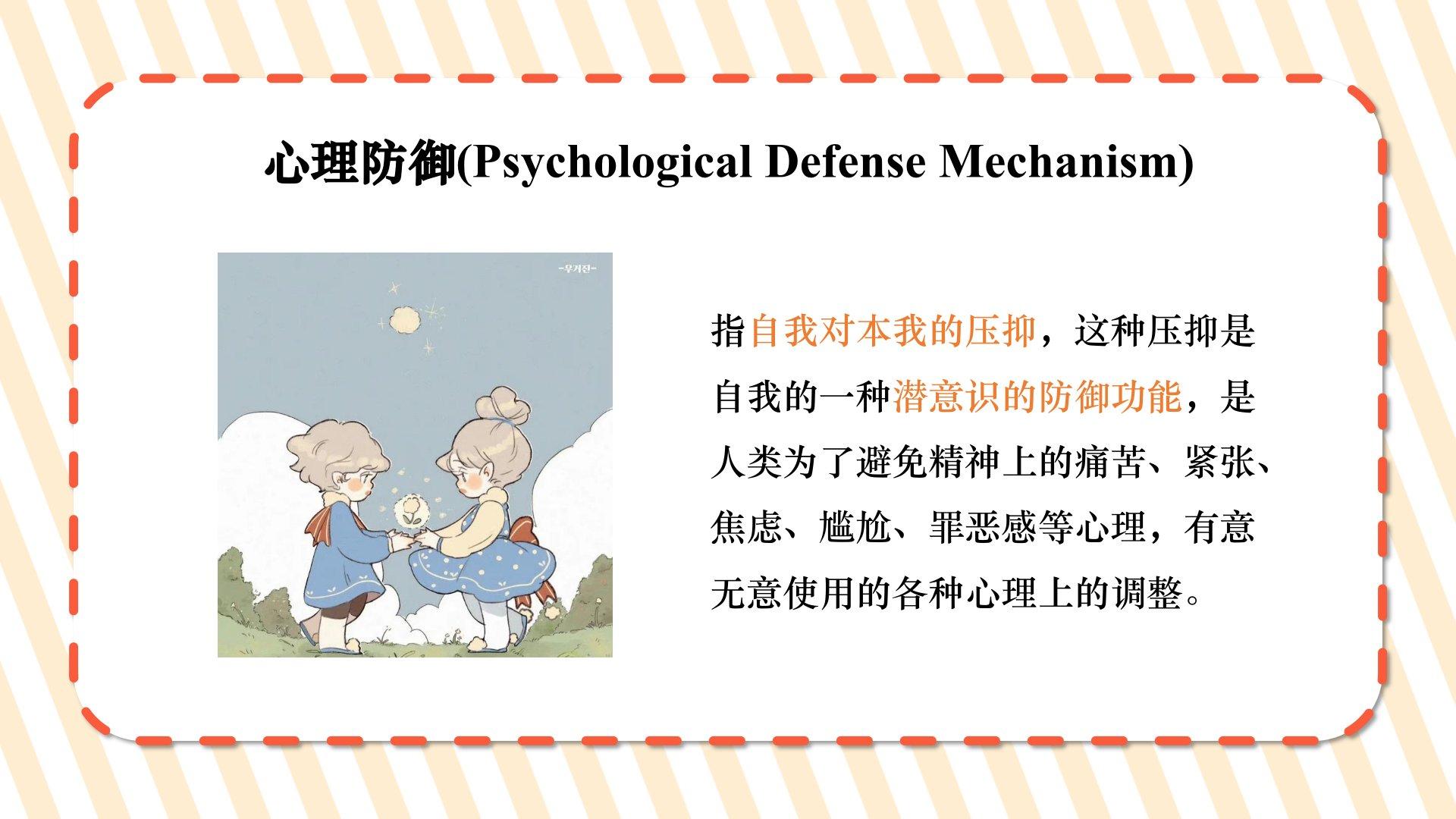 心理防御(Psychological Defense Mechanism)

-우거진-

指自我对本我的压抑，这种压抑是自我的一种潜意识的防御功能，是人类为了避免精神上的痛苦、紧张、焦虑、尴尬、罪恶感等心理，有意无意使用的各种心理上的调整。